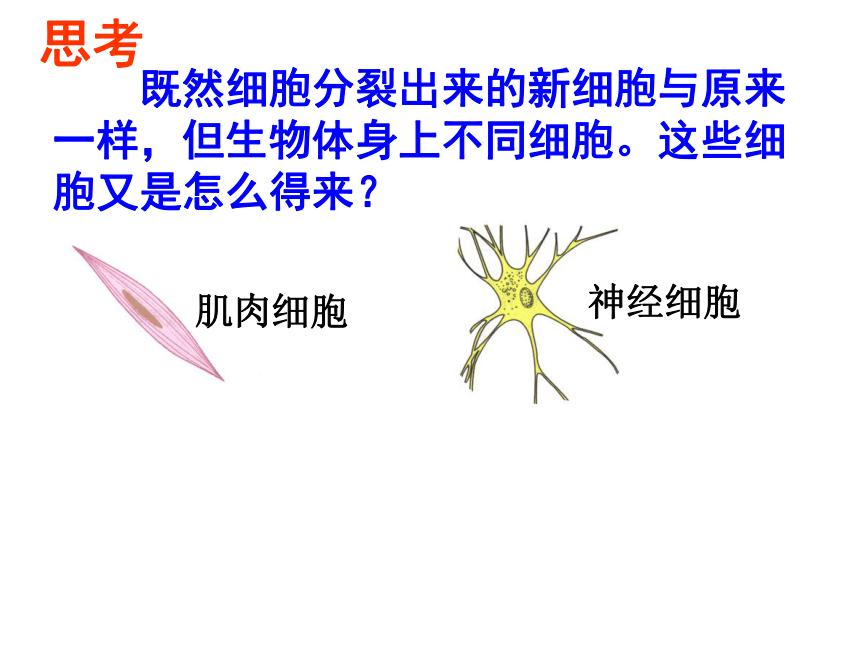 思考

既然细胞分裂出来的新细胞与原来一样，但生物体身上不同细胞。这些细胞又是怎么得来？

肌肉细胞

神经细胞